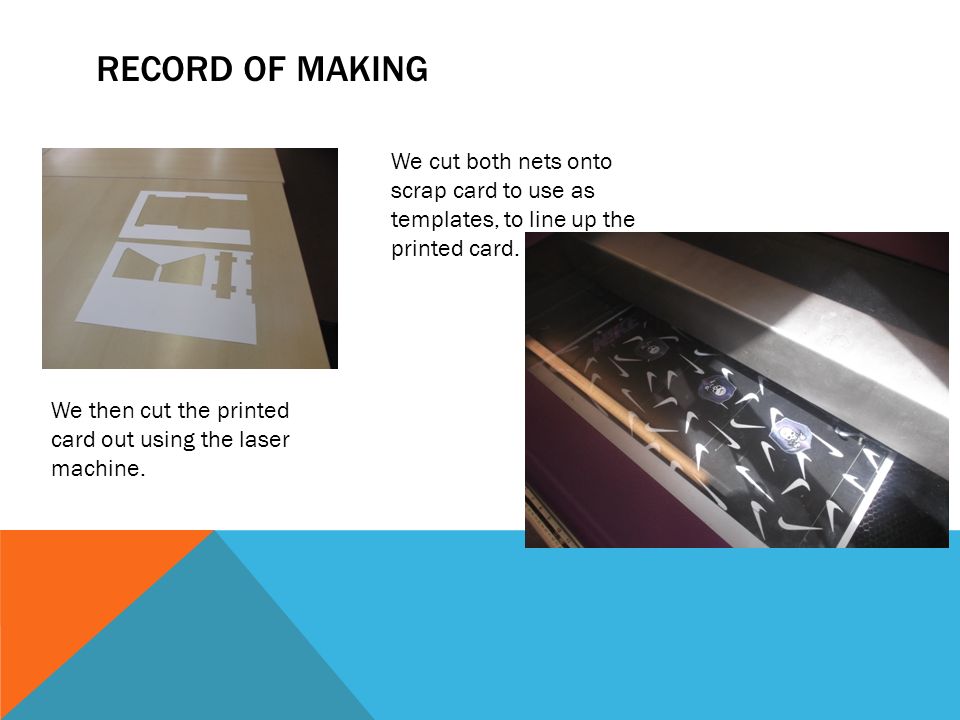 RECORD OF MAKING

We cut both nets onto scrap card to use as templates, to line up the printed card.

We then cut the printed card out using the laser machine.